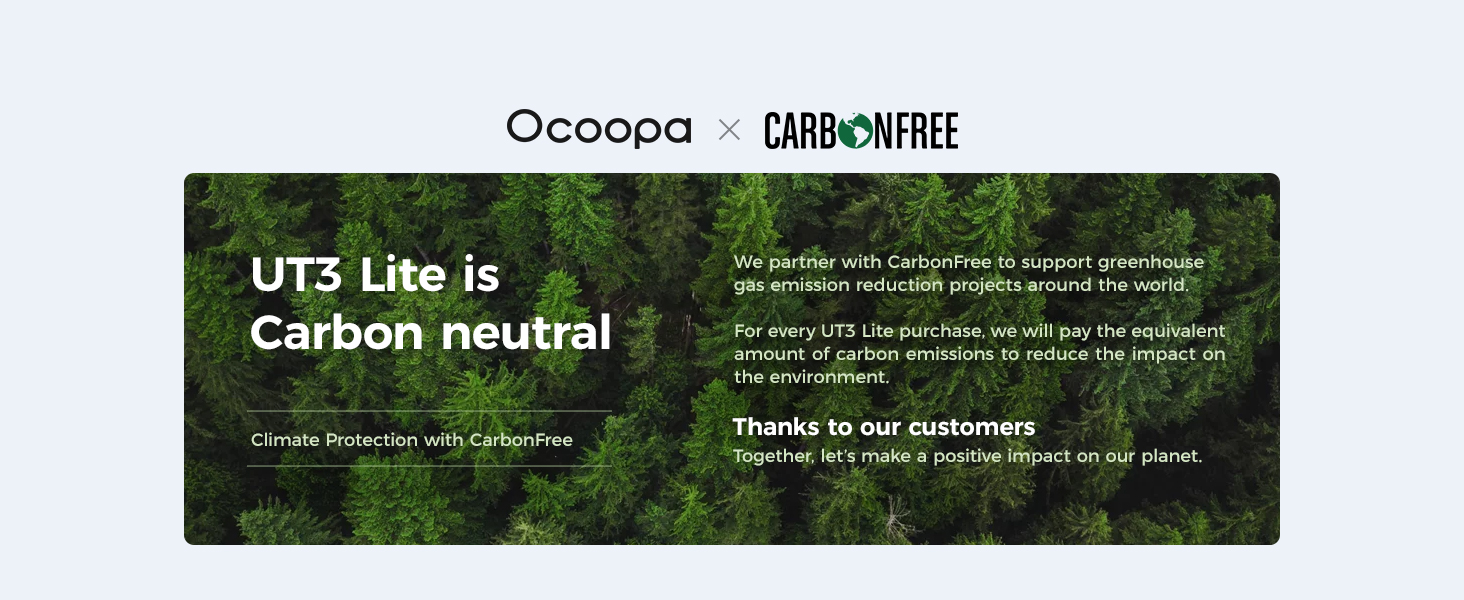 Ocoopa × CARBONFREE

UT3 Lite is Carbon neutral

Climate Protection with CarbonFree

We partner with CarbonFree to support greenhouse gas emission reduction projects around the world.

For every UT3 Lite purchase, we will pay the equivalent amount of carbon emissions to reduce the impact on the environment.

Thanks to our customers
Together, let's make a positive impact on our planet.